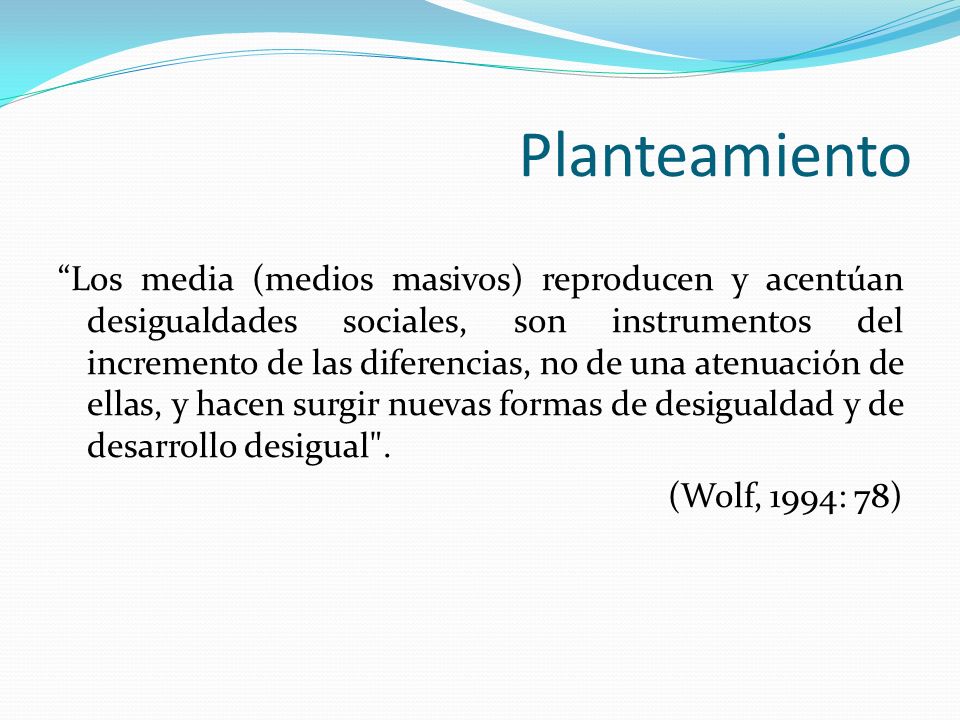 Planteamiento

“Los media (medios masivos) reproducen y acentúan desigualdades sociales, son instrumentos del incremento de las diferencias, no de una atenuación de ellas, y hacen surgir nuevas formas de desigualdad y de desarrollo desigual".

(Wolf, 1994: 78)